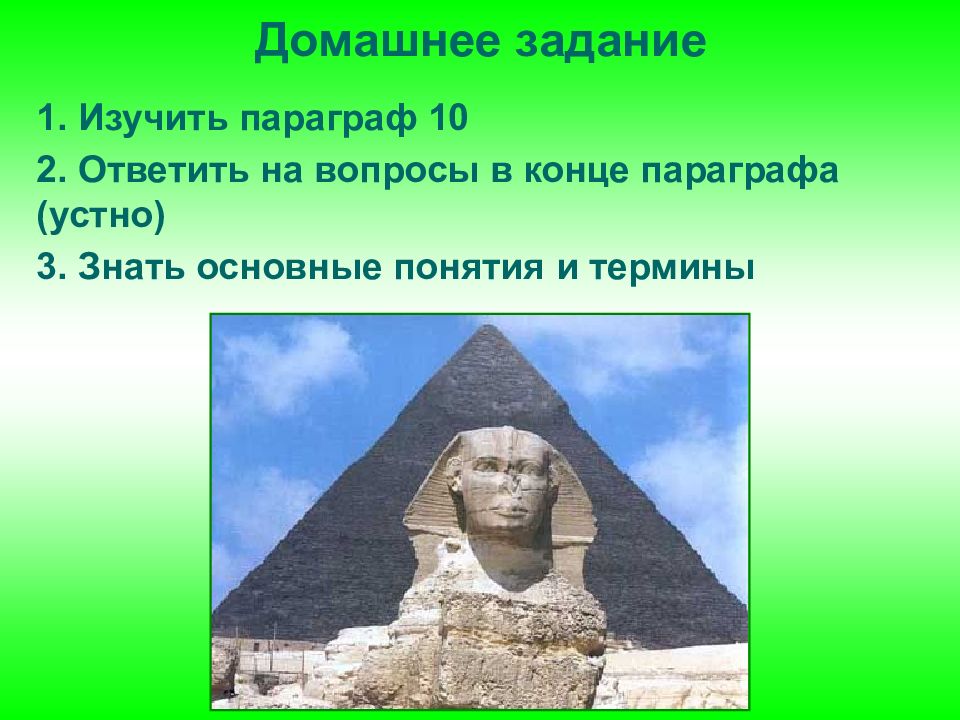 Домашнее задание

1. Изучить параграф 10

2. Ответить на вопросы в конце параграфа (устно)

3. Знать основные понятия и термины